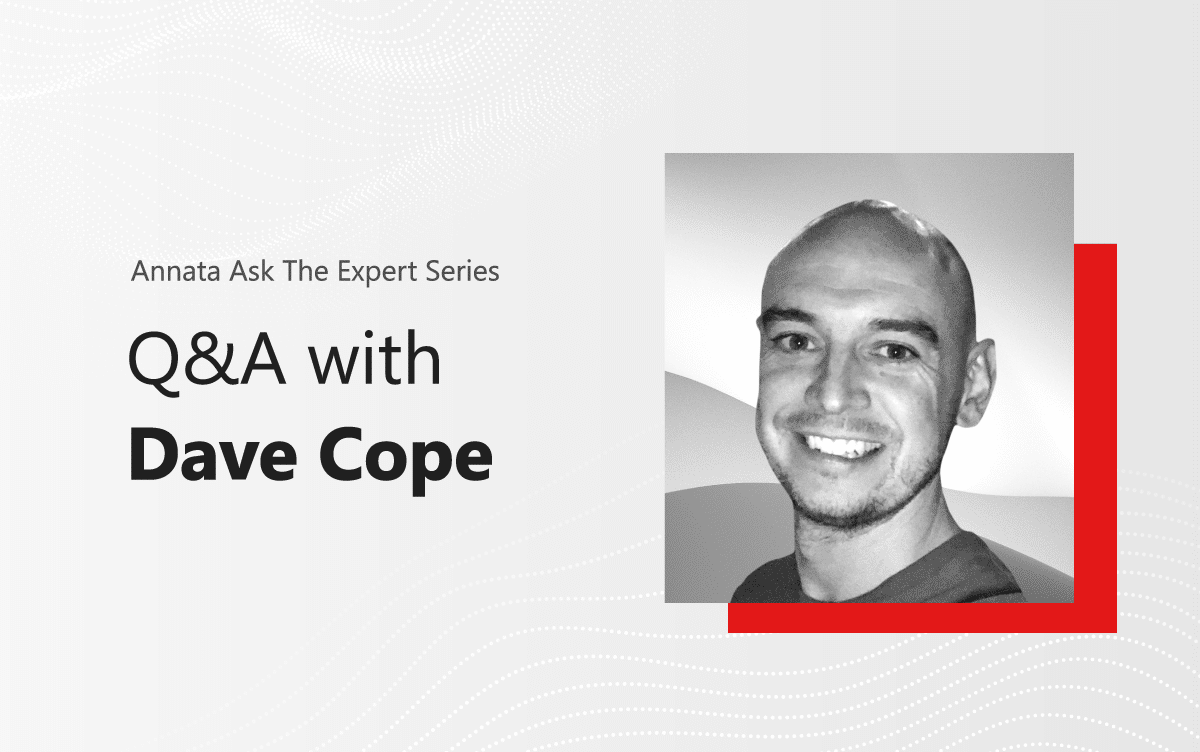 Annata Ask The Expert Series

Q&A with
Dave Cope